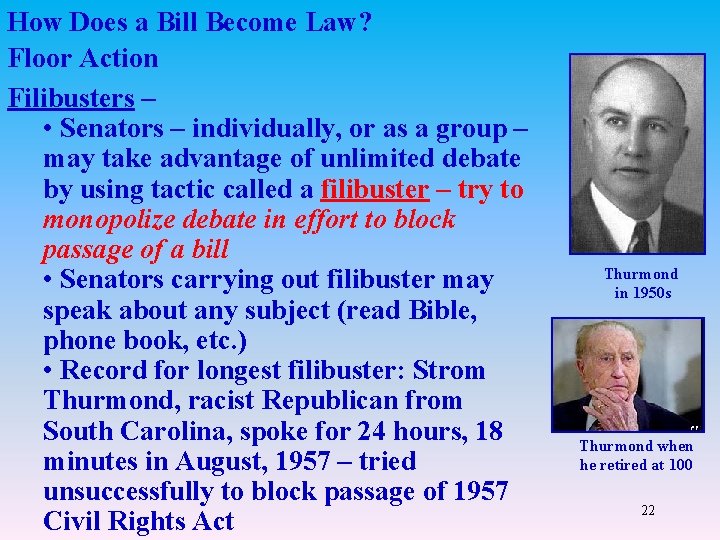 How Does a Bill Become Law?
Floor Action

Filibusters –
• Senators – individually, or as a group – may take advantage of unlimited debate by using tactic called a filibuster – try to monopolize debate in effort to block passage of a bill
• Senators carrying out filibuster may speak about any subject (read Bible, phone book, etc.)
• Record for longest filibuster: Strom Thurmond, racist Republican from South Carolina, spoke for 24 hours, 18 minutes in August, 1957 – tried unsuccessfully to block passage of 1957 Civil Rights Act

Thurmond in 1950s

Thurmond when he retired at 100

22